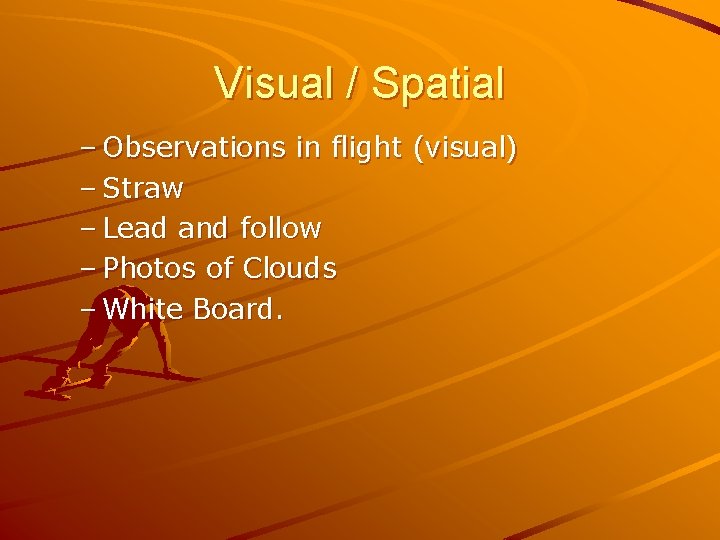 Visual / Spatial

– Observations in flight (visual)
– Straw
– Lead and follow
– Photos of Clouds
– White Board.